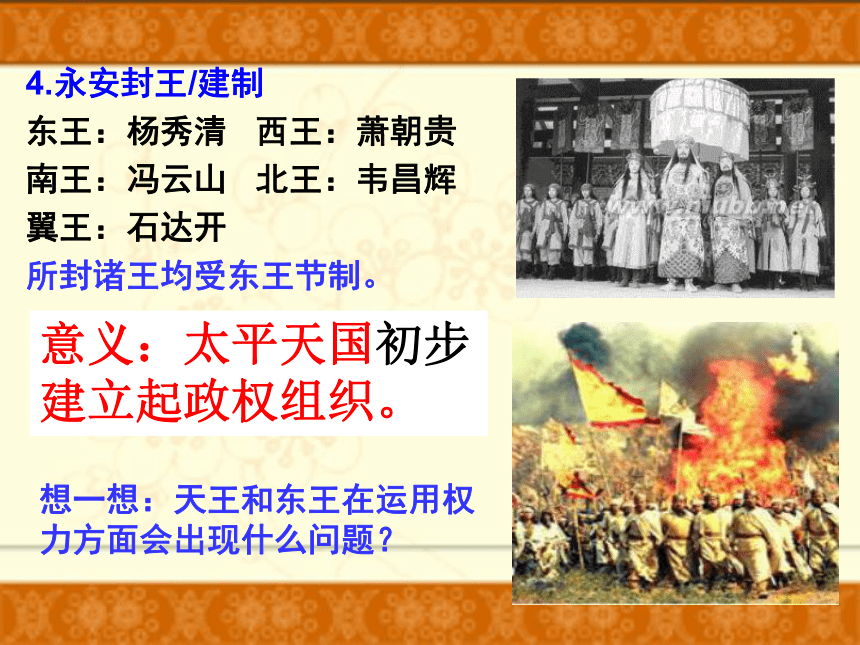 4.永安封王/建制

东王：杨秀清　西王：萧朝贵

南王：冯云山　北王：韦昌辉

翼王：石达开

所封诸王均受东王节制。

意义：太平天国初步建立起政权组织。

想一想：天王和东王在运用权力方面会出现什么问题？